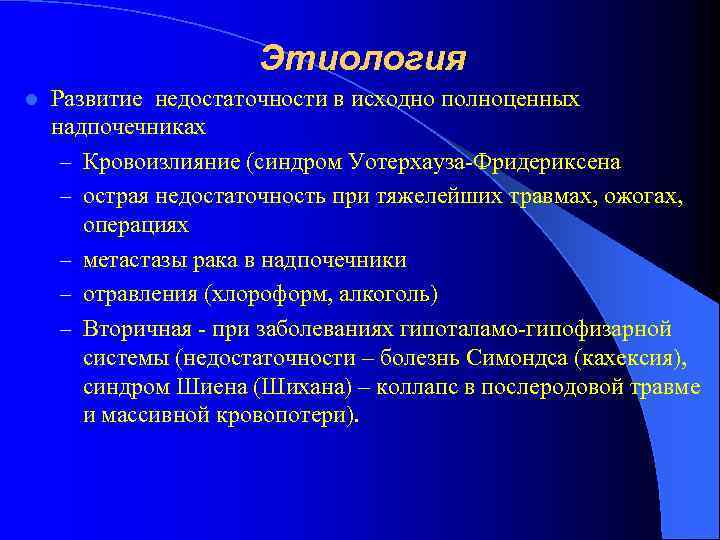 Этиология

Развитие  недостаточности в исходно полноценных надпочечниках

– Кровоизлияние (синдром Уотерхауза-Фридериксена

– острая недостаточность при тяжелейших травмах, ожогах, операциях

– метастазы рака в надпочечники

– отравления (хлороформ, алкоголь)

– Вторичная - при заболеваниях гипоталамо-гипофизарной системы (недостаточности – болезнь Симондса (кахексия), синдром Шиена (Шихана) – коллапс в послеродовой травме и массивной кровопотери).